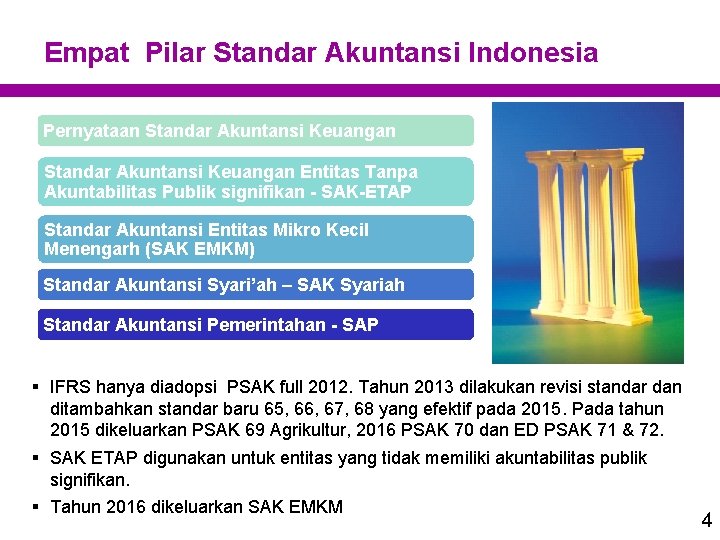 Empat Pilar Standar Akuntansi Indonesia

Pernyataan Standar Akuntansi Keuangan

Standar Akuntansi Keuangan Entitas Tanpa Akuntabilitas Publik signifikan - SAK-ETAP

Standar Akuntansi Entitas Mikro Kecil Menengarh (SAK EMKM)

Standar Akuntansi Syari'ah – SAK Syariah

Standar Akuntansi Pemerintahan - SAP

▪ IFRS hanya diadopsi PSAK full 2012. Tahun 2013 dilakukan revisi standar dan ditambahkan standar baru 65, 66, 67, 68 yang efektif pada 2015. Pada tahun 2015 dikeluarkan PSAK 69 Agrikultur, 2016 PSAK 70 dan ED PSAK 71 & 72.

▪ SAK ETAP digunakan untuk entitas yang tidak memiliki akuntabilitas publik signifikan.

▪ Tahun 2016 dikeluarkan SAK EMKM

4